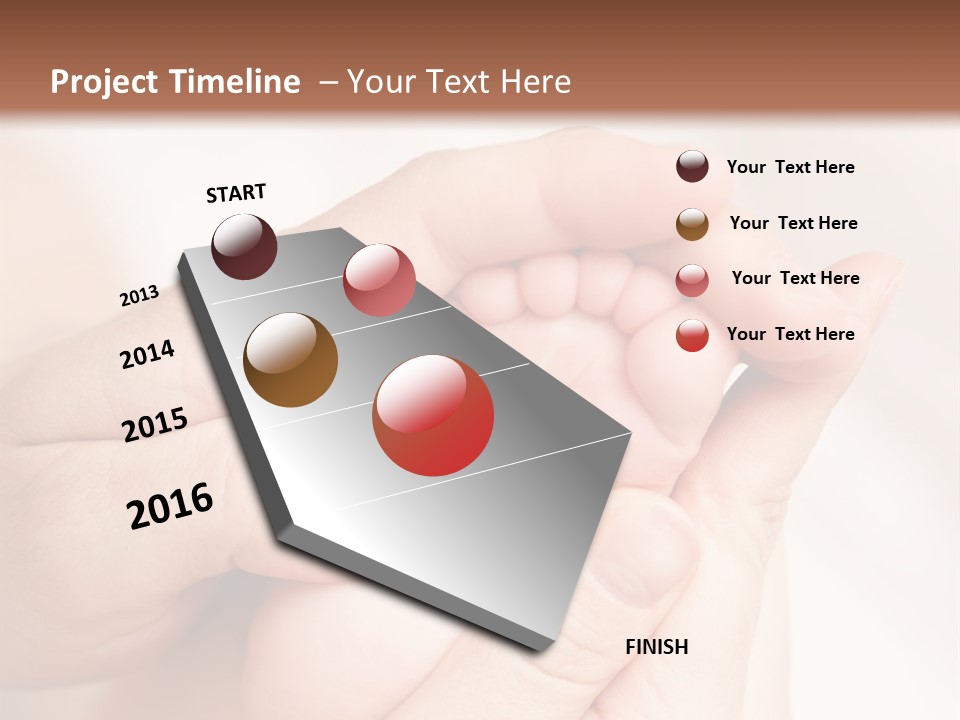 Project Timeline – Your Text Here

START

2013

2014

2015

2016

FINISH

Your Text Here

Your Text Here

Your Text Here

Your Text Here